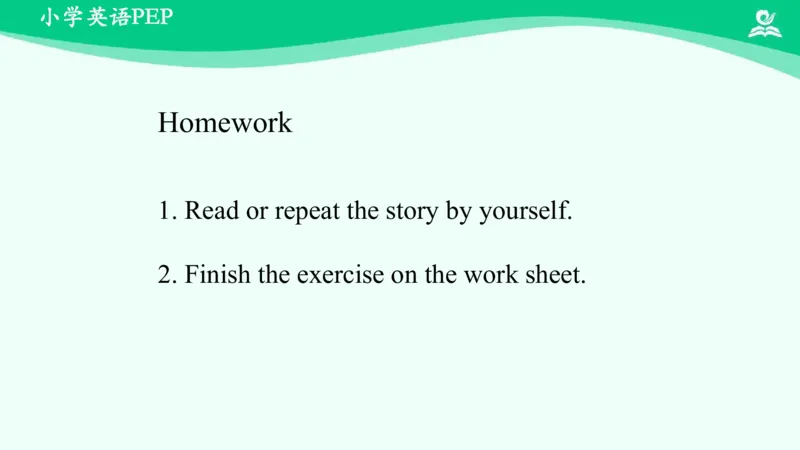 小学英语PEP

Homework

1. Read or repeat the story by yourself.

2. Finish the exercise on the work sheet.